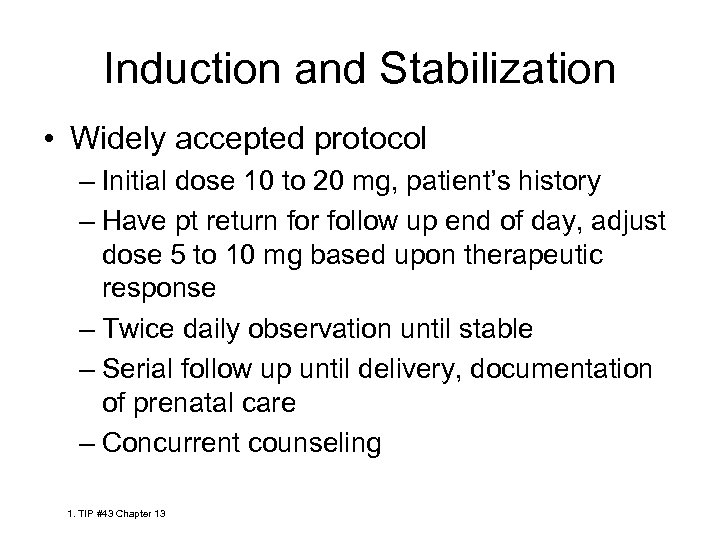 Induction and Stabilization

• Widely accepted protocol
– Initial dose 10 to 20 mg, patient's history
– Have pt return for follow up end of day, adjust dose 5 to 10 mg based upon therapeutic response
– Twice daily observation until stable
– Serial follow up until delivery, documentation of prenatal care
– Concurrent counseling

1. TIP #43 Chapter 13